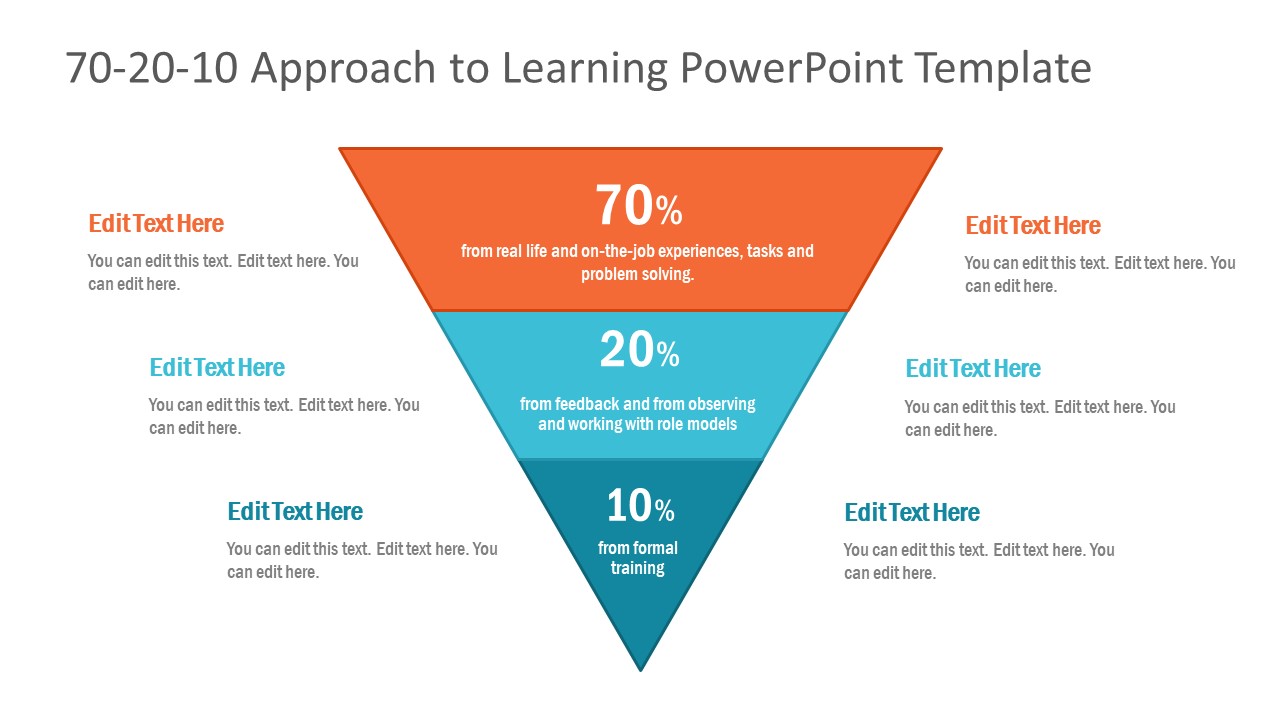 70-20-10 Approach to Learning PowerPoint Template

Edit Text Here

You can edit this text. Edit text here. You can edit here.

Edit Text Here

You can edit this text. Edit text here. You can edit here.

Edit Text Here

You can edit this text. Edit text here. You can edit here.

70%

from real life and on-the-job experiences, tasks and problem solving.

20%

from feedback and from observing and working with role models

10%

from formal training

Edit Text Here

You can edit this text. Edit text here. You can edit here.

Edit Text Here

You can edit this text. Edit text here. You can edit here.

Edit Text Here

You can edit this text. Edit text here. You can edit here.